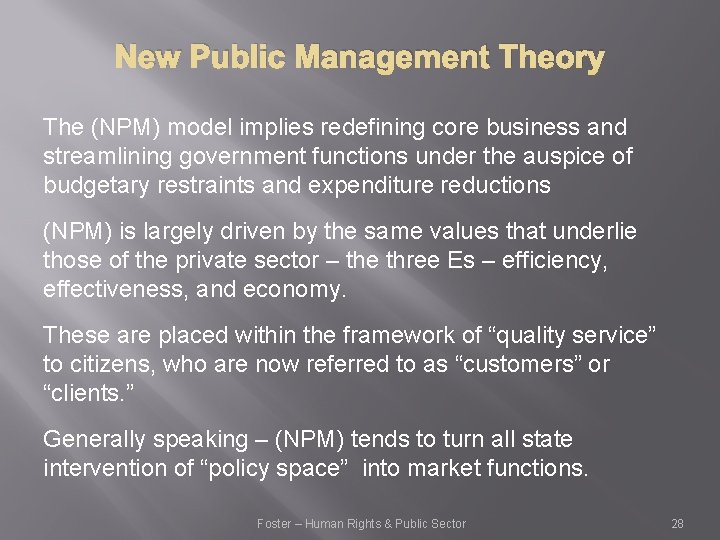 New Public Management Theory

The (NPM) model implies redefining core business and streamlining government functions under the auspice of budgetary restraints and expenditure reductions

(NPM) is largely driven by the same values that underlie those of the private sector – the three Es – efficiency, effectiveness, and economy.

These are placed within the framework of “quality service” to citizens, who are now referred to as “customers” or “clients.”

Generally speaking – (NPM) tends to turn all state intervention of “policy space” into market functions.

Foster – Human Rights & Public Sector

28